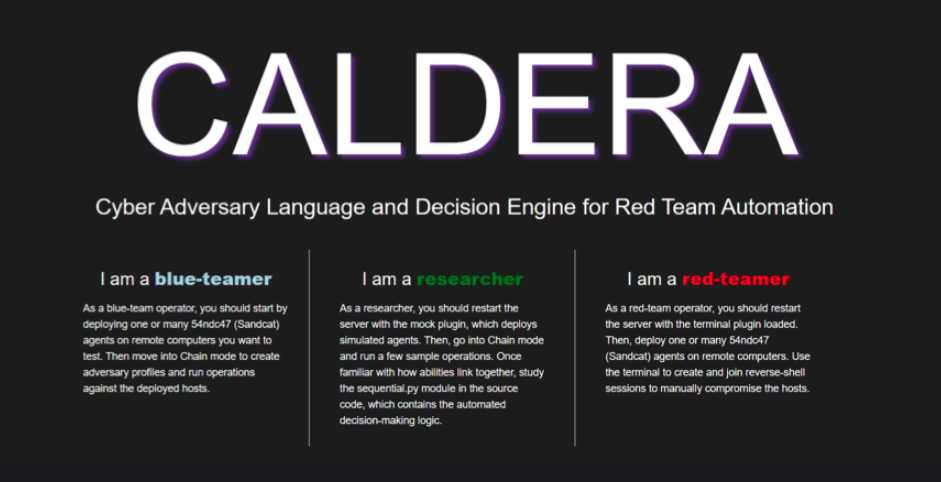 CALDERA

Cyber Adversary Language and Decision Engine for Red Team Automation

I am a blue-teamer

As a blue-team operator, you should start by deploying one or many 54ndc47 (Sandcat) agents on remote computers you want to test. Then move into Chain mode to create adversary profiles and run operations against the deployed hosts.

I am a researcher

As a researcher, you should restart the server with the mock plugin, which deploys simulated agents. Then, go into Chain mode and run a few sample operations. Once familiar with how abilities link together, study the sequential.py module in the source code, which contains the automated decision-making logic.

I am a red-teamer

As a red-team operator, you should restart the server with the terminal plugin loaded. Then, deploy one or many 54ndc47 (Sandcat) agents on remote computers. Use the terminal to create and join reverse-shell sessions to manually compromise the hosts.